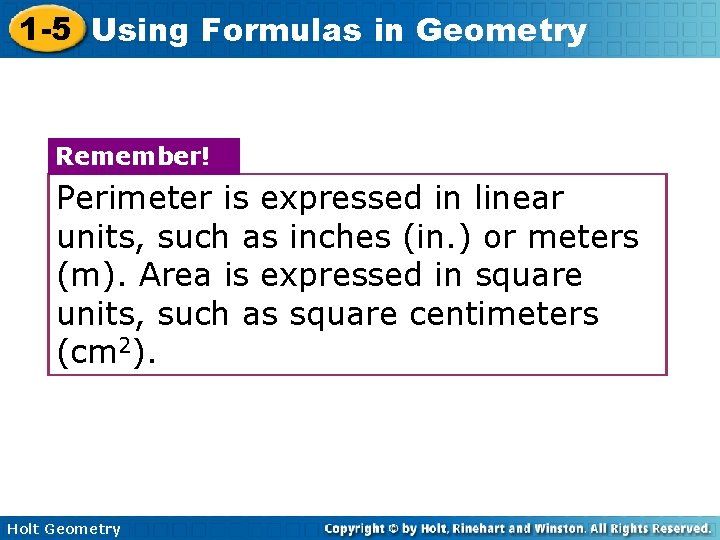 1-5 Using Formulas in Geometry

Remember!

Perimeter is expressed in linear units, such as inches (in.) or meters (m). Area is expressed in square units, such as square centimeters ($cm^2$).

Holt Geometry

Copyright © by Holt, Rinehart and Winston. All Rights Reserved.